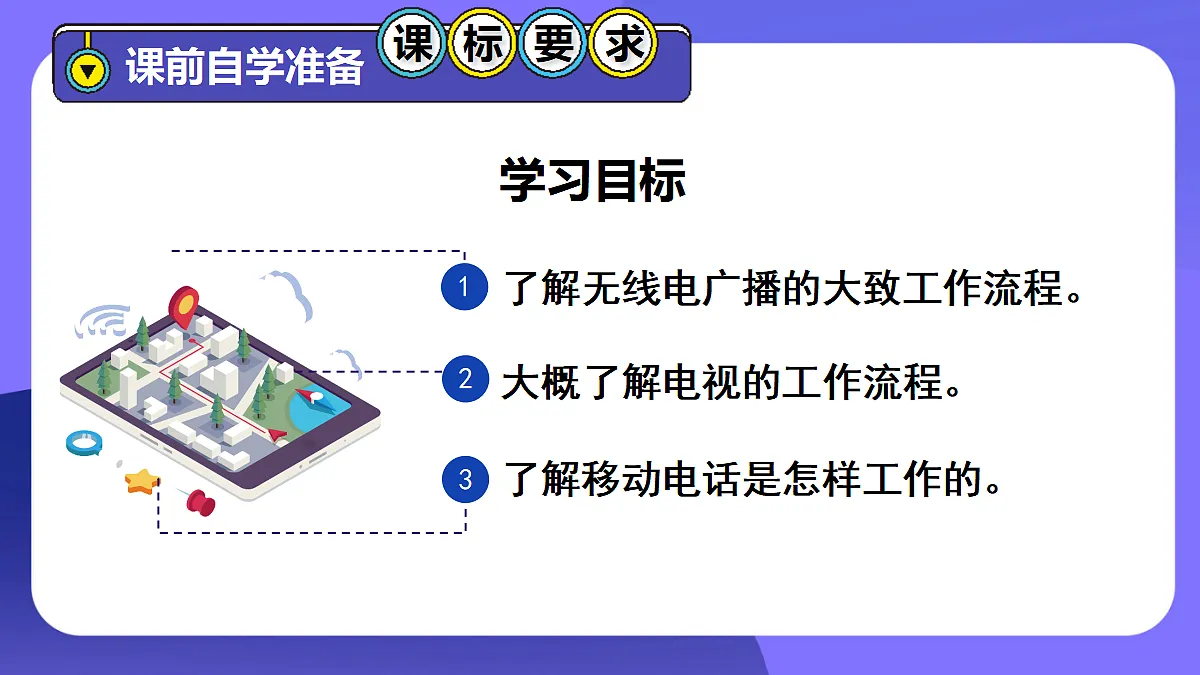 课前自学准备 课标要求

学习目标

1 了解无线电广播的大致工作流程。

2 大概了解电视的工作流程。

3 了解移动电话是怎样工作的。